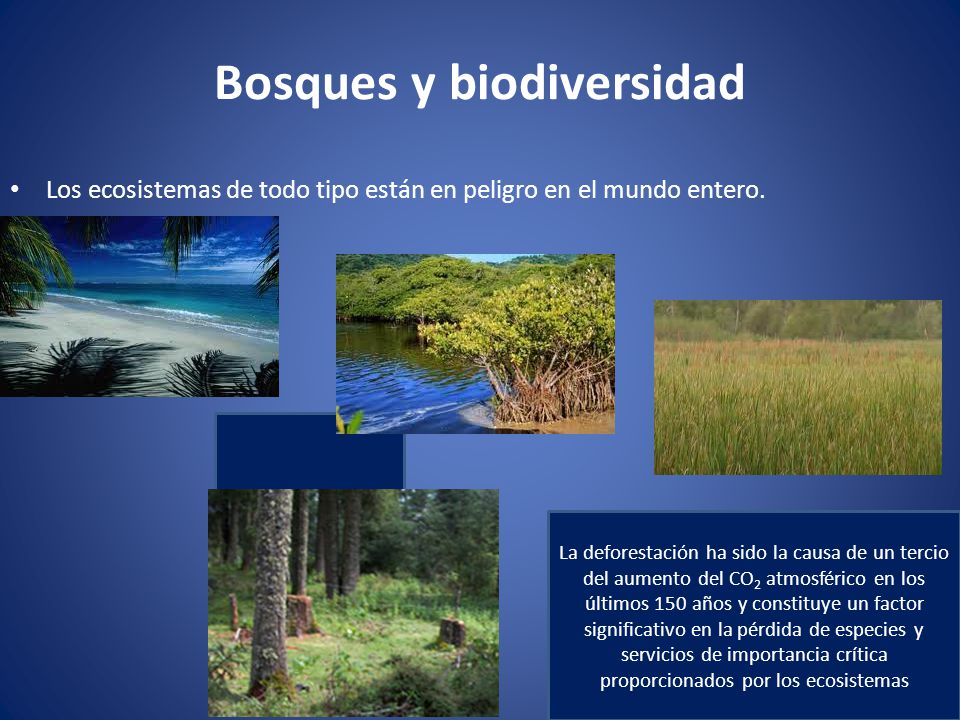 Bosques y biodiversidad

• Los ecosistemas de todo tipo están en peligro en el mundo entero.

La deforestación ha sido la causa de un tercio del aumento del $CO_2$ atmosférico en los últimos 150 años y constituye un factor significativo en la pérdida de especies y servicios de importancia crítica proporcionados por los ecosistemas